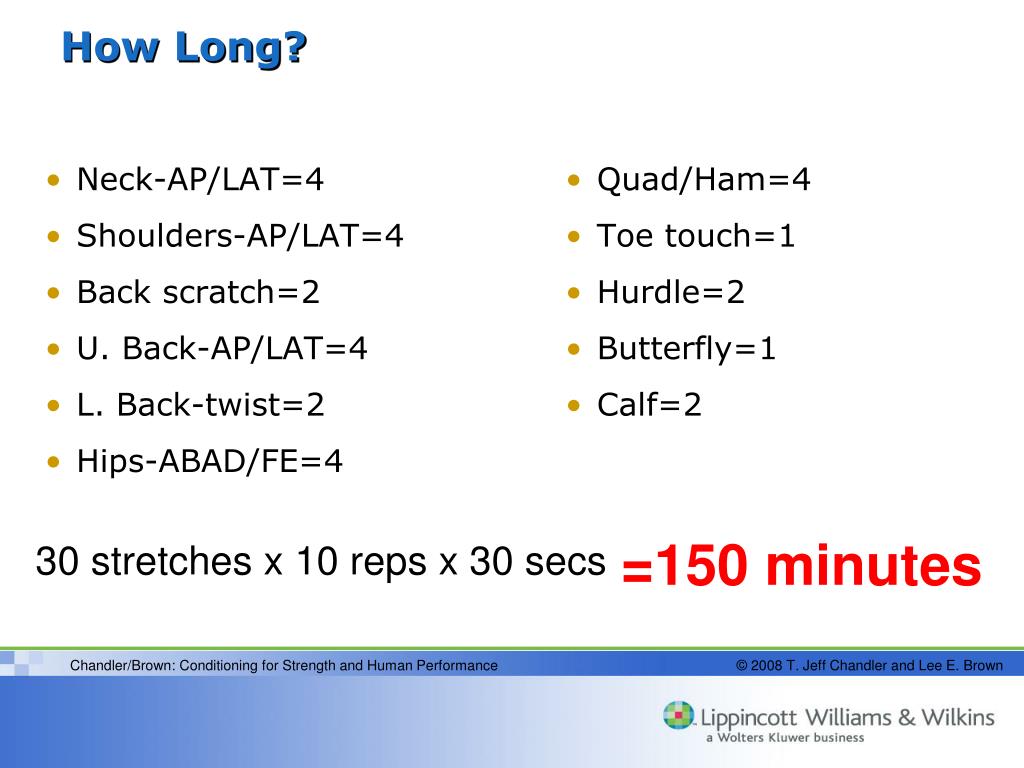 How Long?

• Neck-AP/LAT=4
• Shoulders-AP/LAT=4
• Back scratch=2
• U. Back-AP/LAT=4
• L. Back-twist=2
• Hips-ABAD/FE=4

• Quad/Ham=4
• Toe touch=1
• Hurdle=2
• Butterfly=1
• Calf=2

30 stretches x 10 reps x 30 secs =150 minutes

Chandler/Brown: Conditioning for Strength and Human Performance

© 2008 T. Jeff Chandler and Lee E. Brown

Lippincott Williams & Wilkins
a Wolters Kluwer business